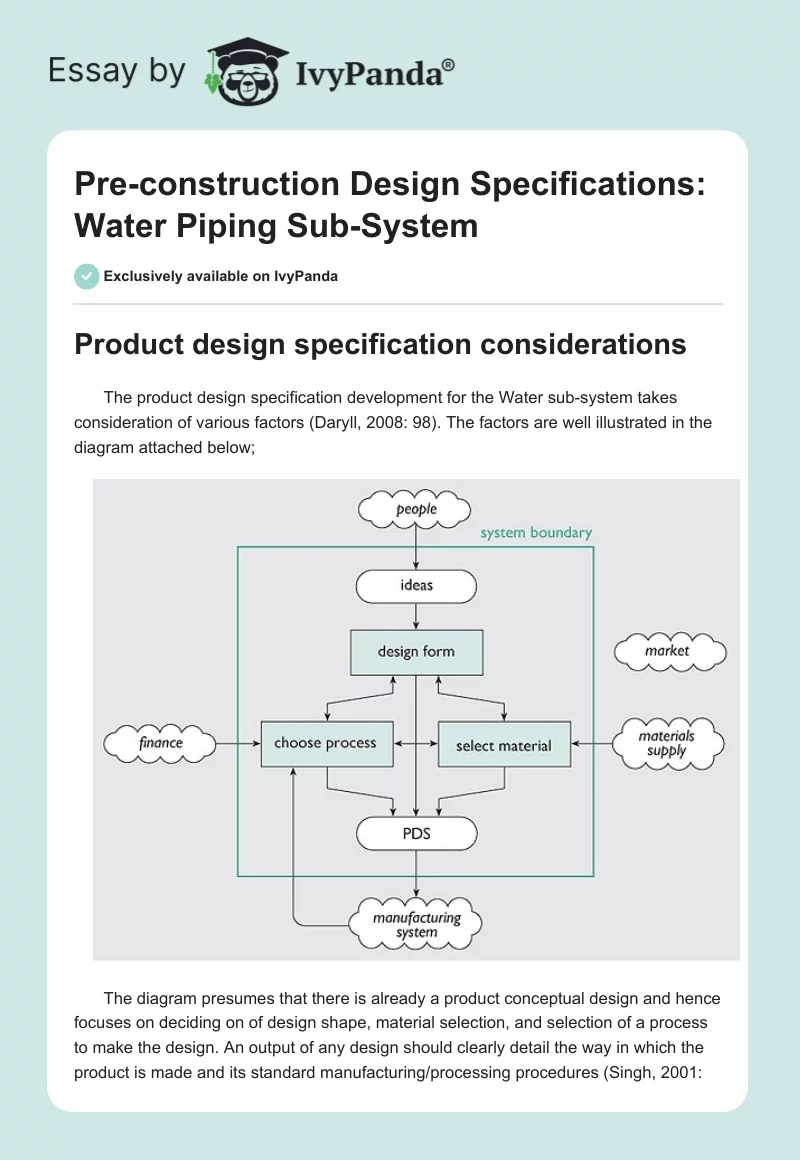 Essay by IvyPanda®

Pre-construction Design Specifications: Water Piping Sub-System

Exclusively available on IvyPanda

Product design specification considerations

The product design specification development for the Water sub-system takes consideration of various factors (Daryll, 2008: 98). The factors are well illustrated in the diagram attached below;

people

system boundary

ideas

design form

market

finance

choose process

select material

materials supply

PDS

manufacturing system

The diagram presumes that there is already a product conceptual design and hence focuses on deciding on of design shape, material selection, and selection of a process to make the design. An output of any design should clearly detail the way in which the product is made and its standard manufacturing/processing procedures (Singh, 2001: